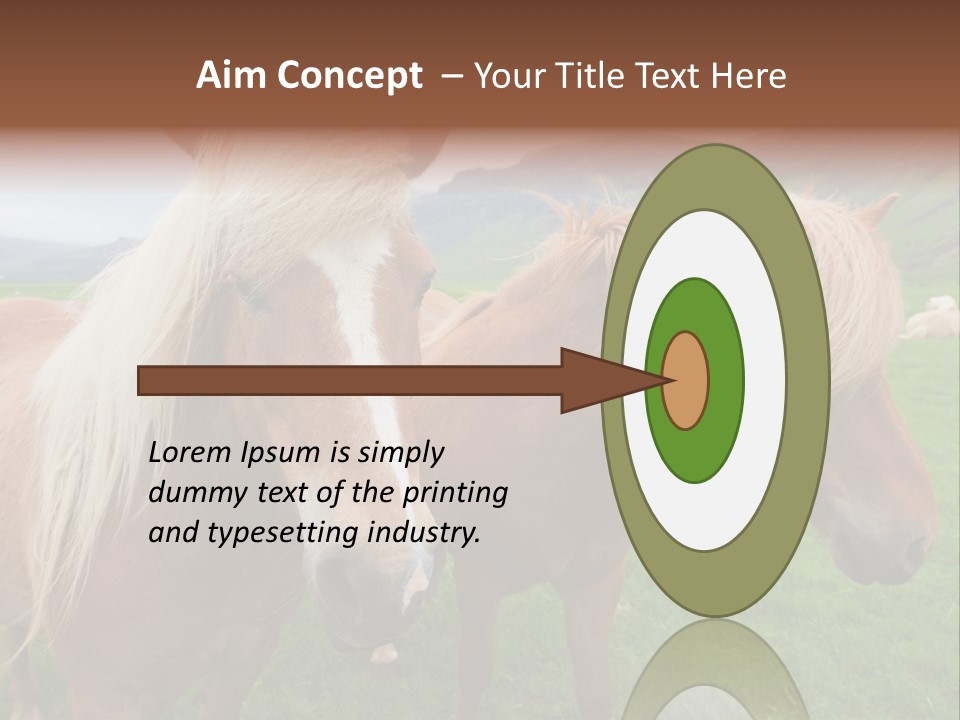 Aim Concept – Your Title Text Here

Lorem Ipsum is simply dummy text of the printing and typesetting industry.